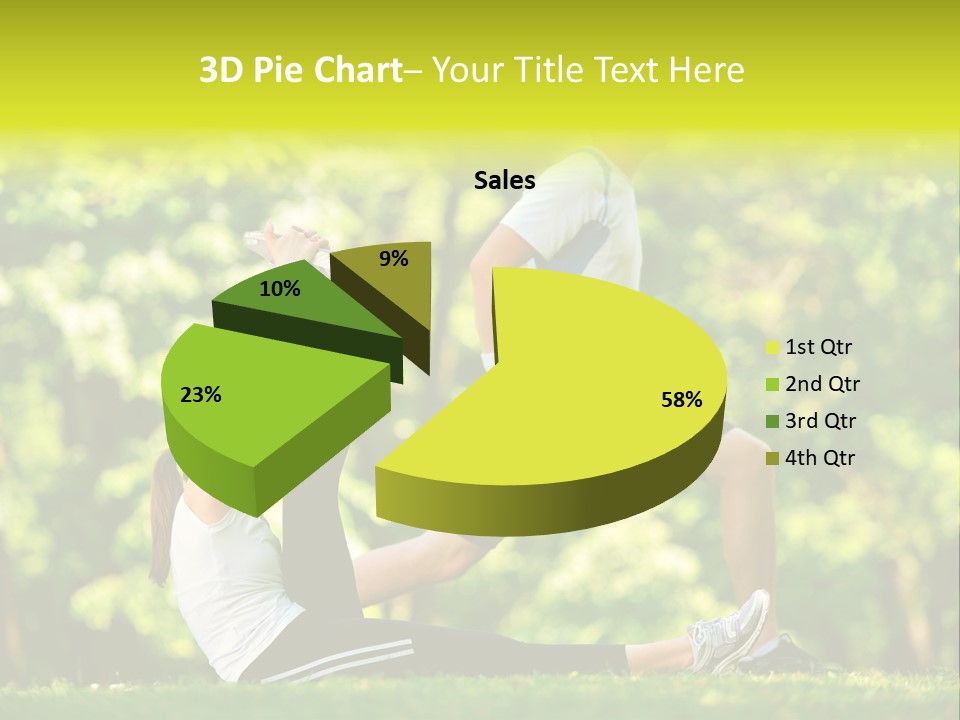 3D Pie Chart– Your Title Text Here

Sales

9%

10%

23%

58%

1st Qtr
2nd Qtr
3rd Qtr
4th Qtr